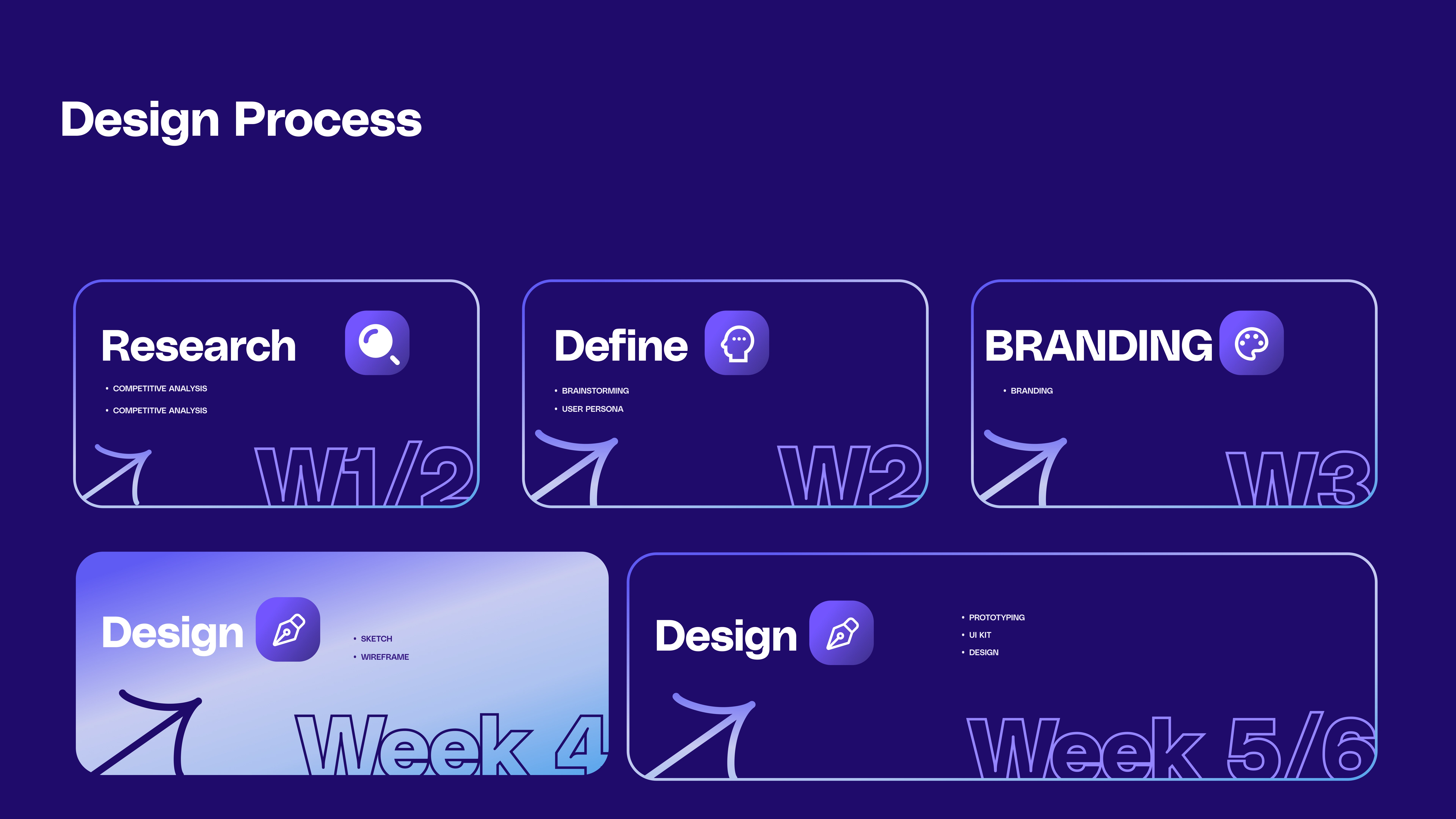 Design Process

Research

• COMPETITIVE ANALYSIS
• COMPETITIVE ANALYSIS

W1/2

Define

• BRAINSTORMING
• USER PERSONA

W2

BRANDING

• BRANDING

W3

Design

• SKETCH
• WIREFRAME

Week 4

Design

• PROTOTYPING
• UI KIT
• DESIGN

Week 5/6